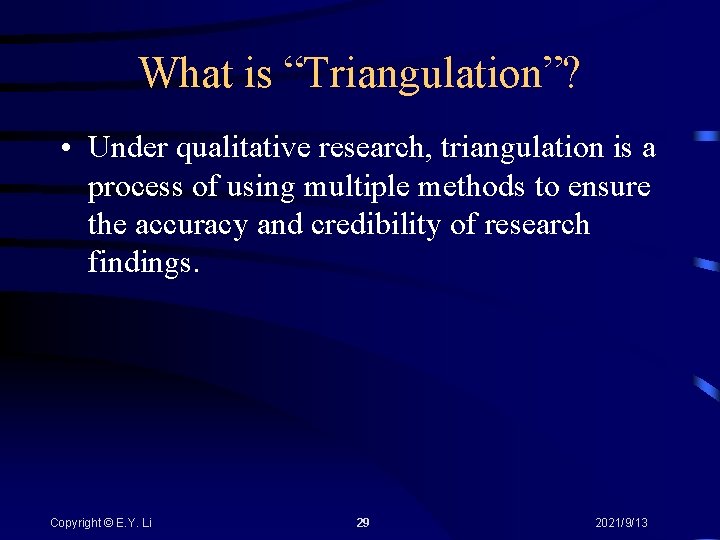 What is “Triangulation”?

• Under qualitative research, triangulation is a process of using multiple methods to ensure the accuracy and credibility of research findings.

Copyright © E.Y. Li

29

2021/9/13